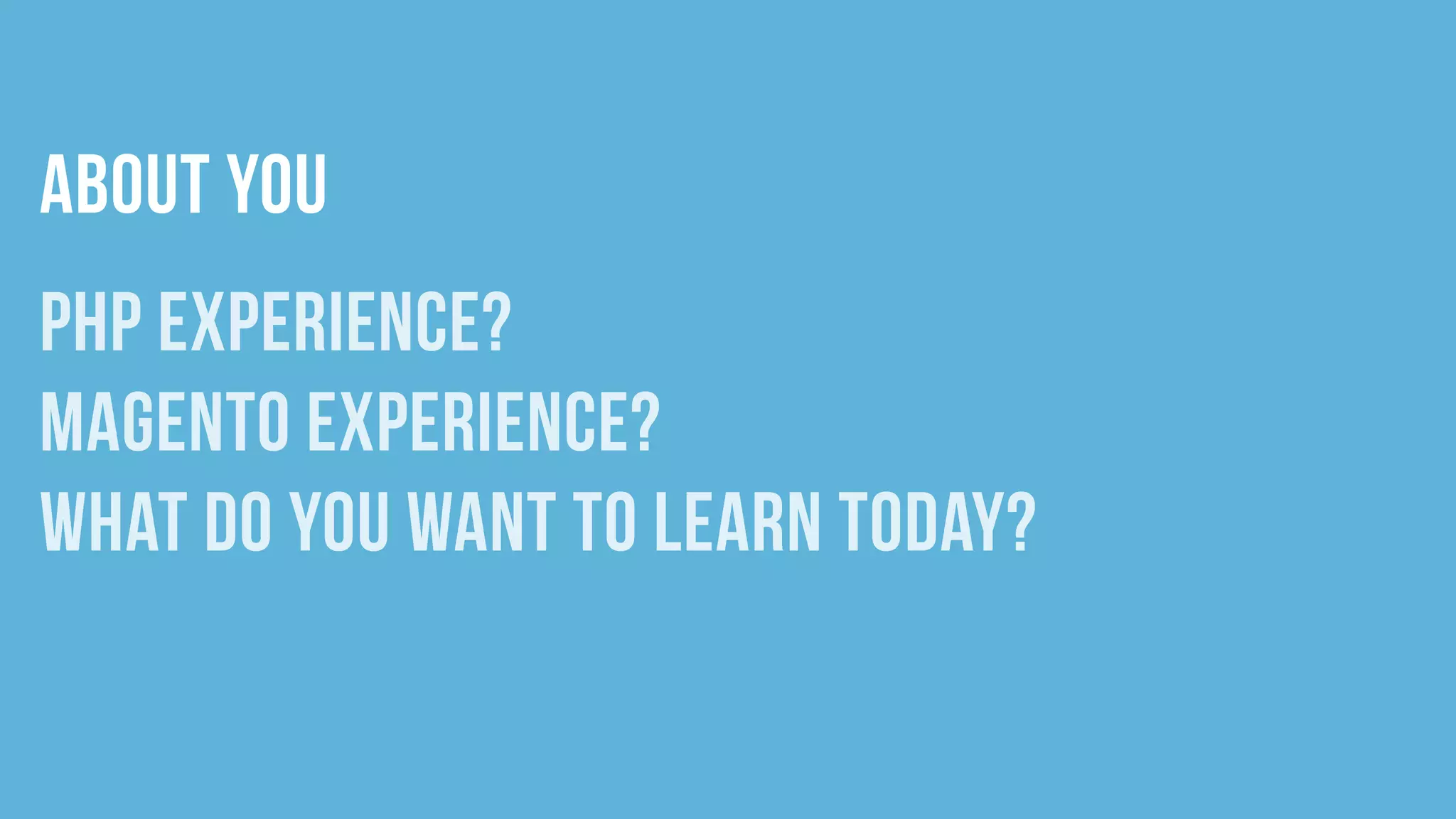 ABOUT YOU

PHP EXPERIENCE?
MAGENTO EXPERIENCE?
WHAT DO YOU WANT TO LEARN TODAY?